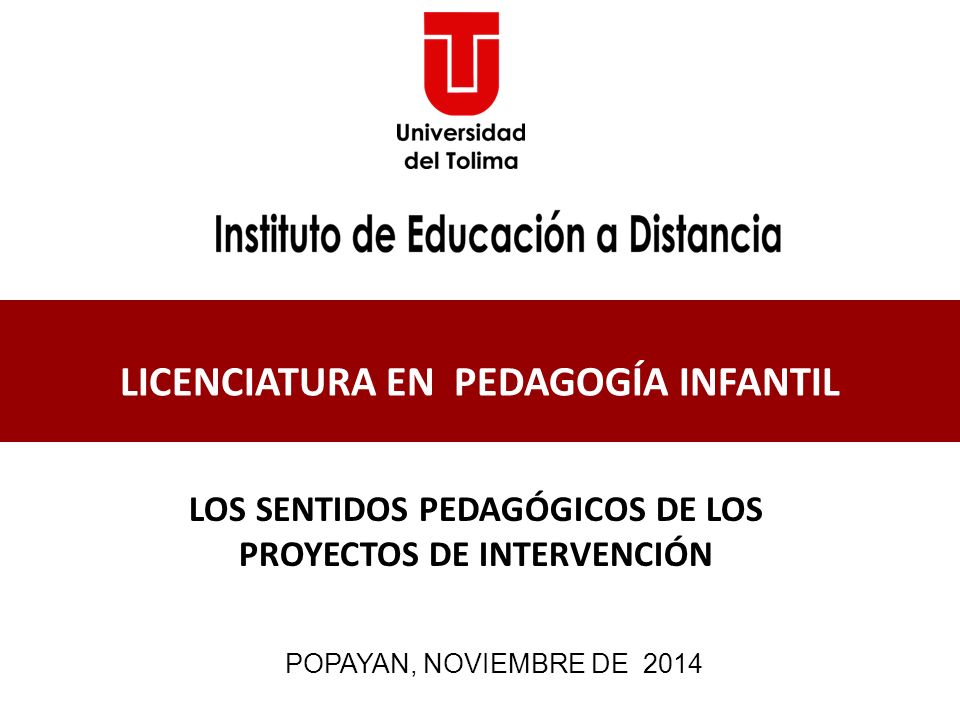 Universidad
del Tolima

Instituto de Educación a Distancia

LICENCIATURA EN PEDAGOGÍA INFANTIL

LOS SENTIDOS PEDAGÓGICOS DE LOS PROYECTOS DE INTERVENCIÓN

POPAYAN, NOVIEMBRE DE 2014